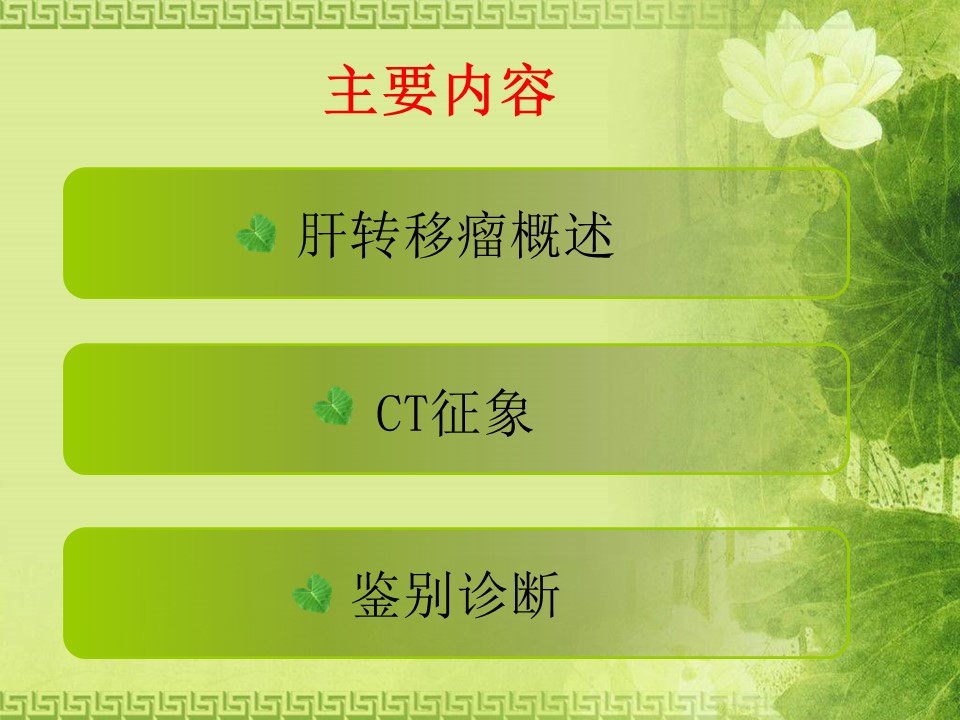 主要内容

肝转移瘤概述

CT征象

鉴别诊断